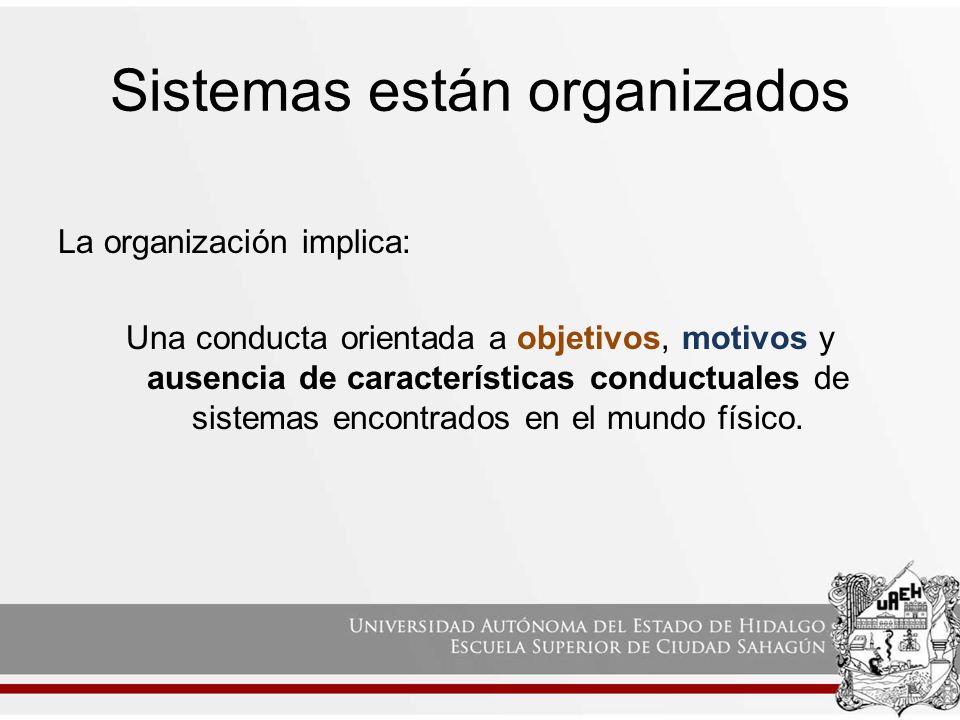 Sistemas están organizados

La organización implica:

Una conducta orientada a objetivos, motivos y ausencia de características conductuales de sistemas encontrados en el mundo físico.

UNIVERSIDAD AUTÓNOMA DEL ESTADO DE HIDALGO
ESCUELA SUPERIOR DE CIUDAD SAHAGÚN

UAEH